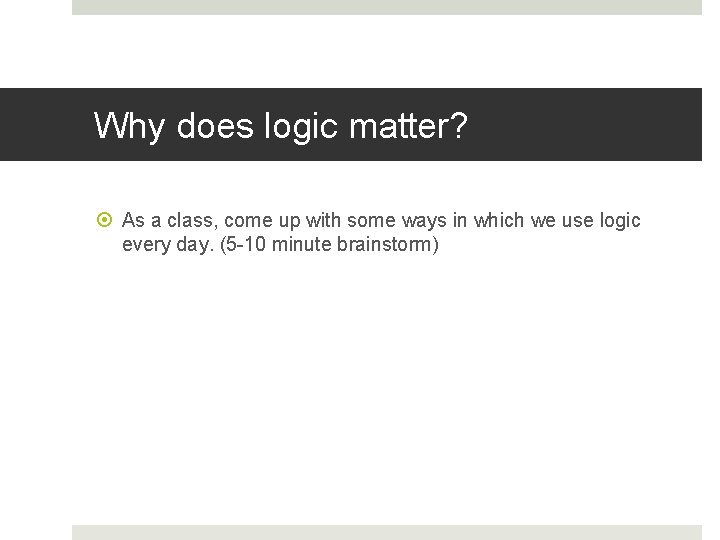 Why does logic matter?

As a class, come up with some ways in which we use logic every day. (5-10 minute brainstorm)